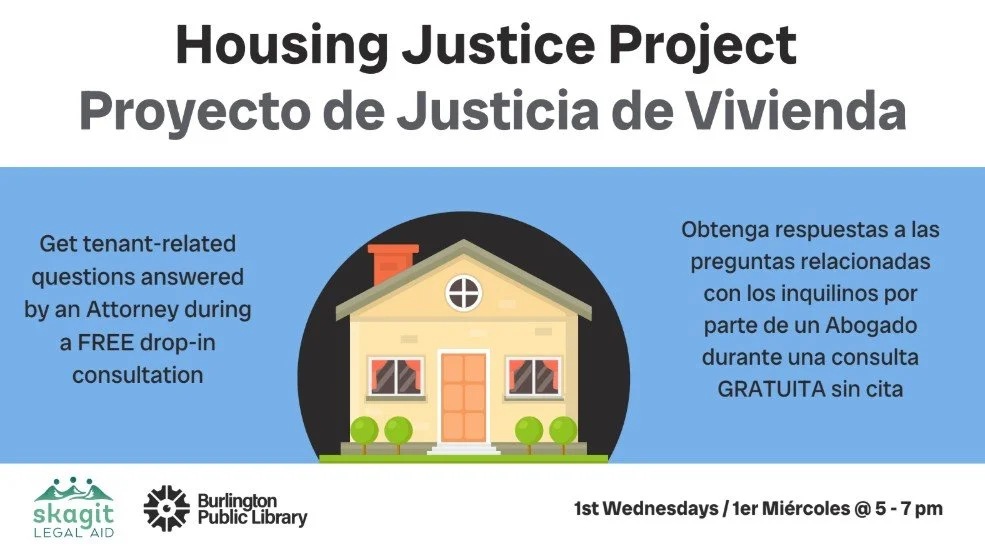 Housing Justice Project
Proyecto de Justicia de Vivienda

Get tenant-related questions answered by an Attorney during a FREE drop-in consultation

Obtenga respuestas a las preguntas relacionadas con los inquilinos por parte de un Abogado durante una consulta GRATUITA sin cita

skagit LEGAL AID

Burlington Public Library

1st Wednesdays / 1er Miércoles @ 5 - 7 pm